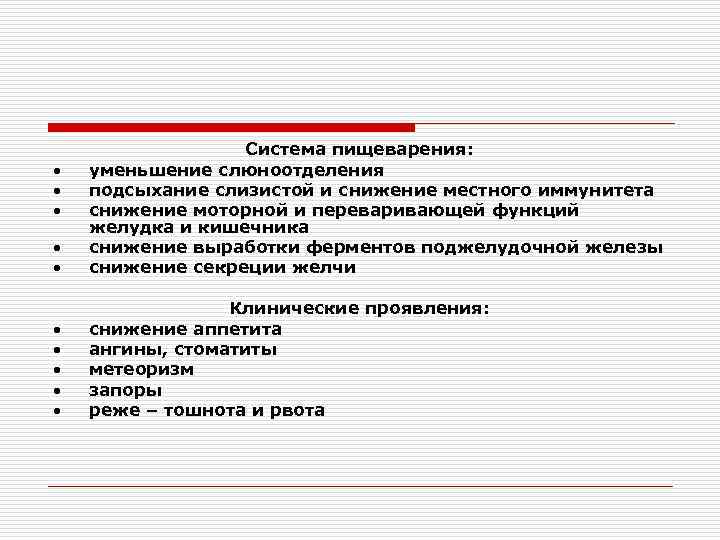 Система пищеварения:
• уменьшение слюноотделения
• подсыхание слизистой и снижение местного иммунитета
• снижение моторной и переваривающей функций желудка и кишечника
• снижение выработки ферментов поджелудочной железы
• снижение секреции желчи

Клинические проявления:
• снижение аппетита
• ангины, стоматиты
• метеоризм
• запоры
• реже – тошнота и рвота